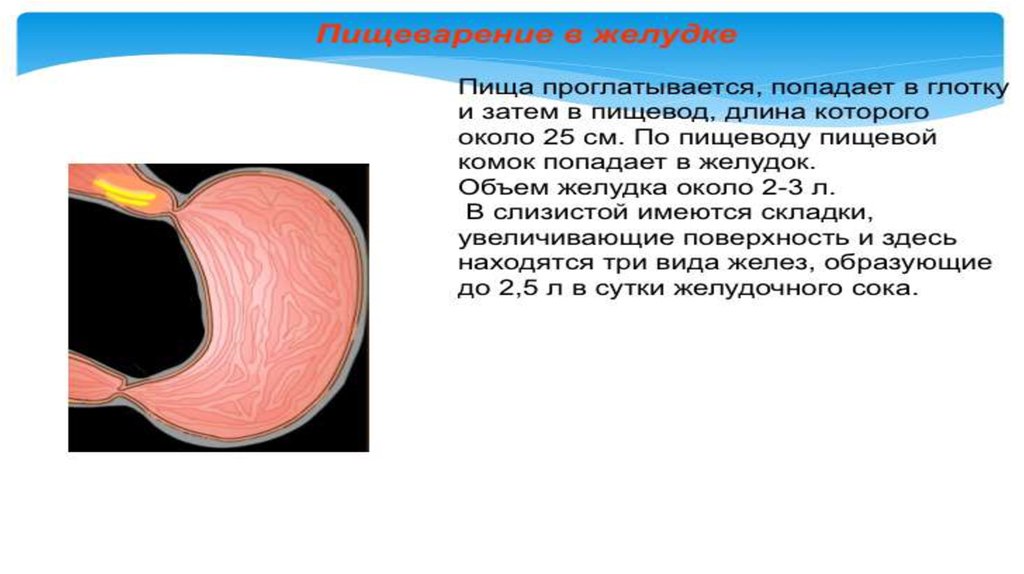 Пищеварение в желудке

Пища проглатывается, попадает в глотку и затем в пищевод, длина которого около 25 см. По пищеводу пищевой комок попадает в желудок.
Объем желудка около 2-3 л.
В слизистой имеются складки, увеличивающие поверхность и здесь находятся три вида желез, образующие до 2,5 л в сутки желудочного сока.